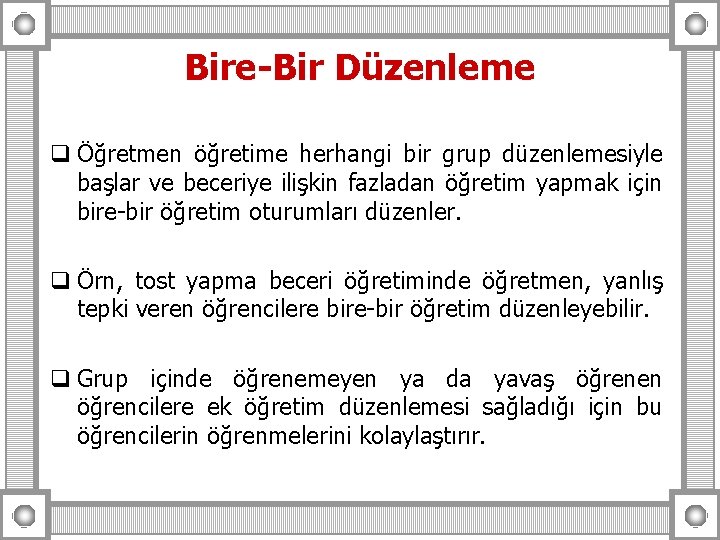 Bire-Bir Düzenleme

❑ Öğretmen öğretime herhangi bir grup düzenlemesiyle başlar ve beceriye ilişkin fazladan öğretim yapmak için bire-bir öğretim oturumları düzenler.

❑ Örn, tost yapma beceri öğretiminde öğretmen, yanlış tepki veren öğrencilere bire-bir öğretim düzenleyebilir.

❑ Grup içinde öğrenemeyen ya da yavaş öğrenen öğrencilere ek öğretim düzenlemesi sağladığı için bu öğrencilerin öğrenmelerini kolaylaştırır.